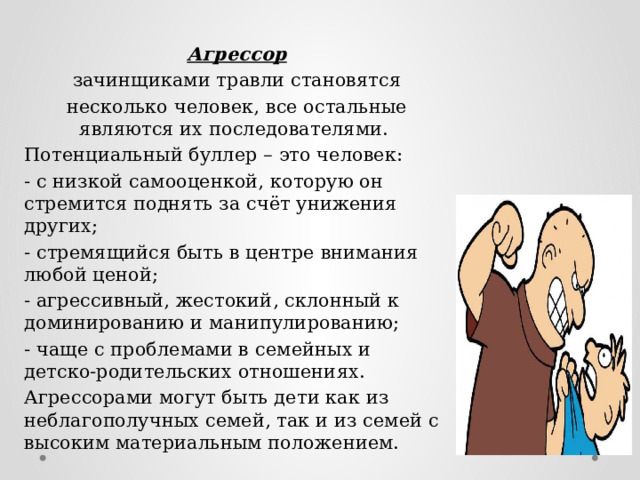 Агрессор

зачинщиками травли становятся несколько человек, все остальные являются их последователями.

Потенциальный буллер – это человек:

- с низкой самооценкой, которую он стремится поднять за счёт унижения других;

- стремящийся быть в центре внимания любой ценой;

- агрессивный, жестокий, склонный к доминированию и манипулированию;

- чаще с проблемами в семейных и детско-родительских отношениях.

Агрессорами могут быть дети как из неблагополучных семей, так и из семей с высоким материальным положением.